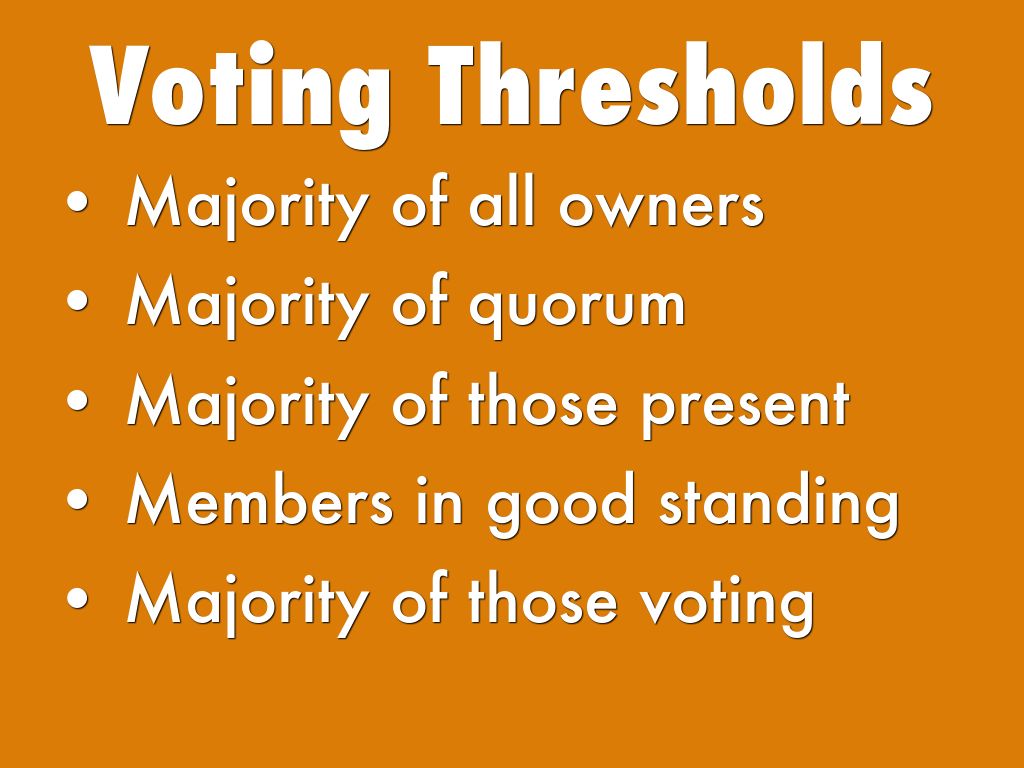 Voting Thresholds

• Majority of all owners
• Majority of quorum
• Majority of those present
• Members in good standing
• Majority of those voting